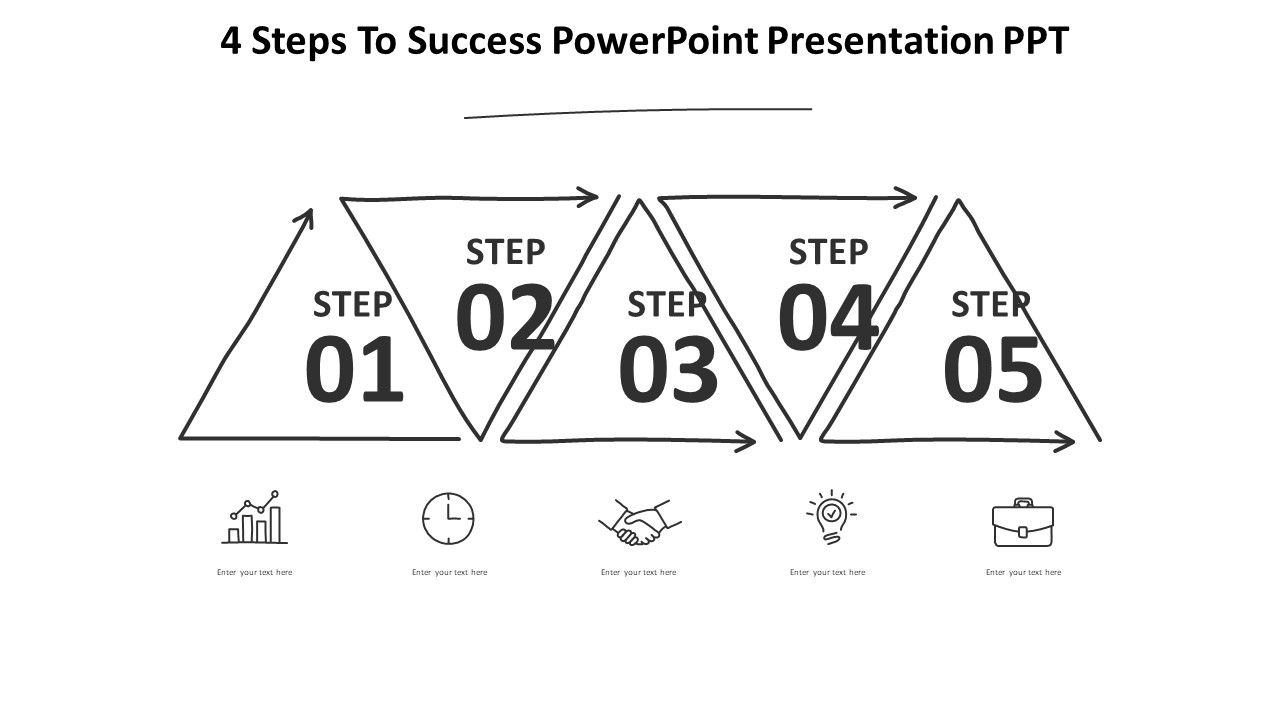 4 Steps To Success PowerPoint Presentation PPT

STEP 01

STEP 02

STEP 03

STEP 04

STEP 05

Enter your text here

Enter your text here

Enter your text here

Enter your text here

Enter your text here